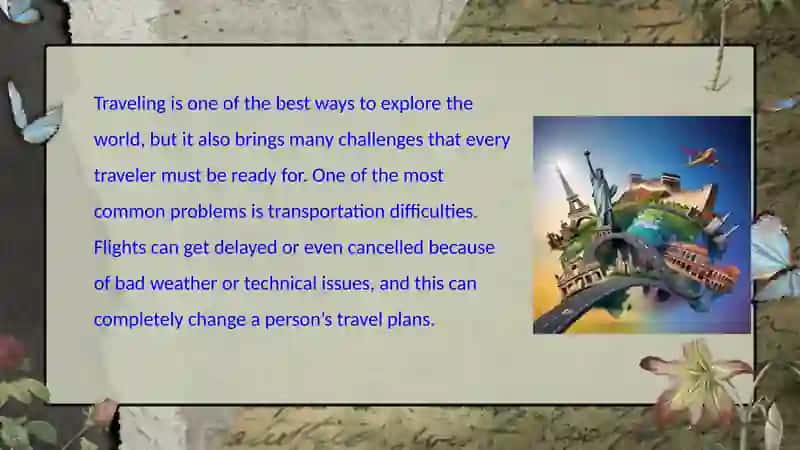 Traveling is one of the best ways to explore the world, but it also brings many challenges that every traveler must be ready for. One of the most common problems is transportation difficulties. Flights can get delayed or even cancelled because of bad weather or technical issues, and this can completely change a person's travel plans.